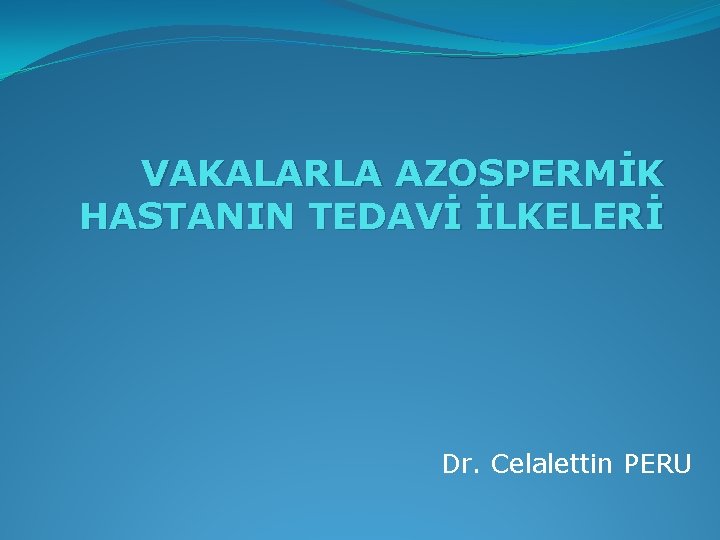 VAKALARLA AZOSPERMİK HASTANIN TEDAVİ İLKELERİ

Dr. Celalettin PERU